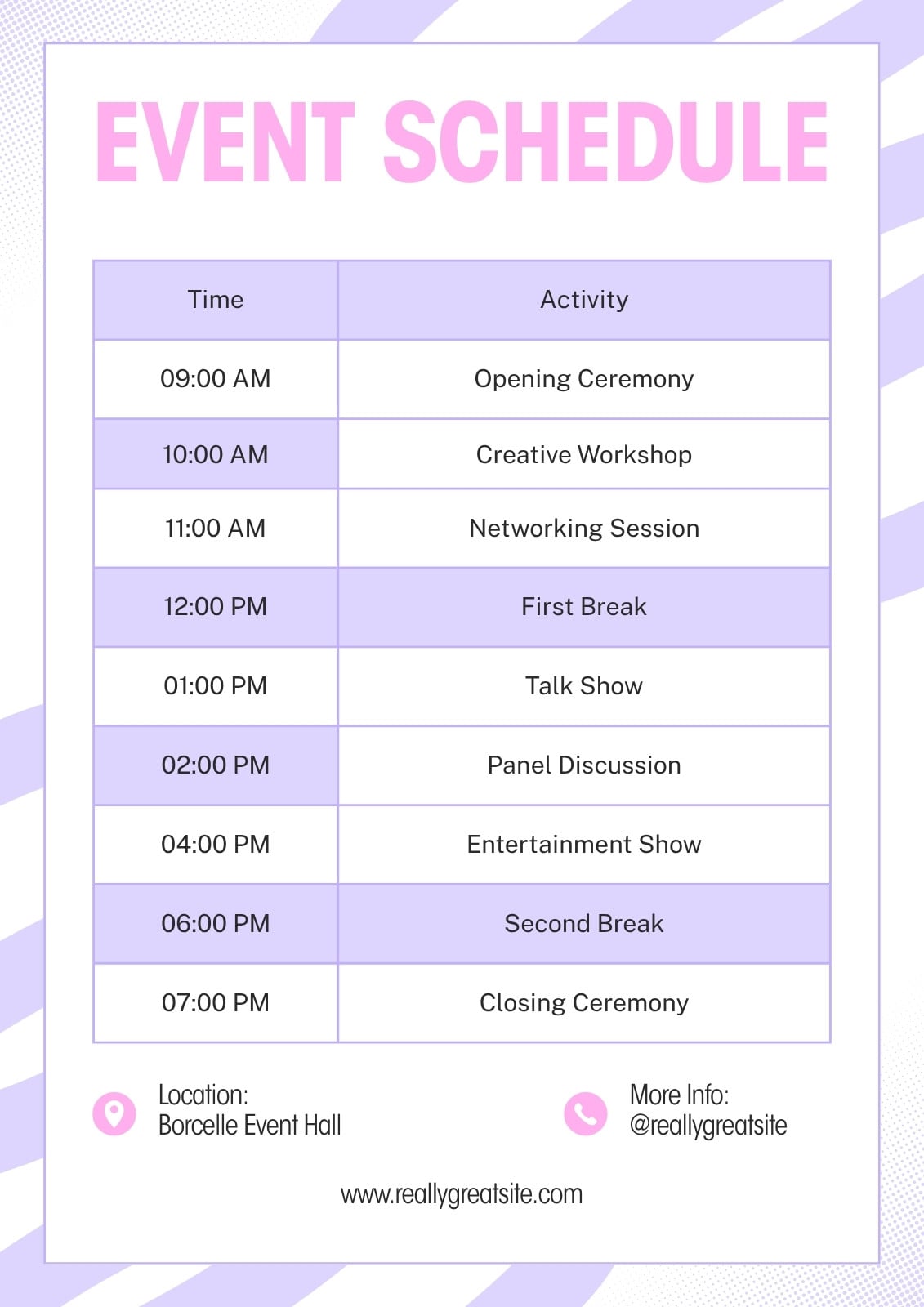 EVENT SCHEDULE

| Time | Activity |
|---|---|
| 09:00 AM | Opening Ceremony |
| 10:00 AM | Creative Workshop |
| 11:00 AM | Networking Session |
| 12:00 PM | First Break |
| 01:00 PM | Talk Show |
| 02:00 PM | Panel Discussion |
| 04:00 PM | Entertainment Show |
| 06:00 PM | Second Break |
| 07:00 PM | Closing Ceremony |

Location:
Borcelle Event Hall

More Info:
@reallygreatsite

www.reallygreatsite.com